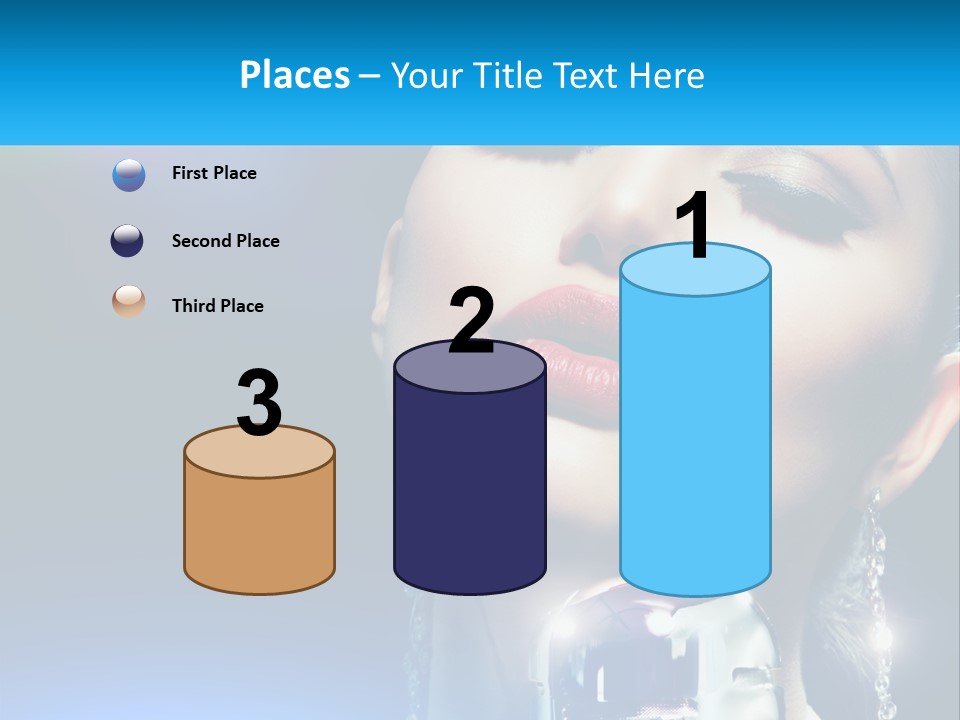 Places – Your Title Text Here

First Place

Second Place

Third Place

3

2

1